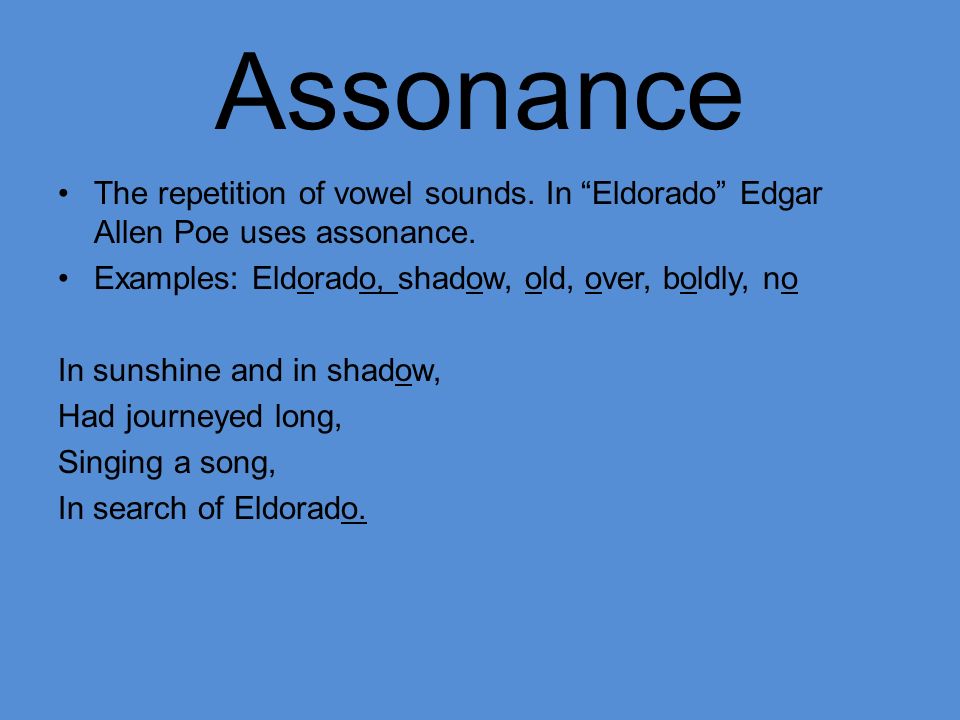 Assonance

• The repetition of vowel sounds. In “Eldorado” Edgar Allen Poe uses assonance.
• Examples: Eldorado, shadow, old, over, boldly, no

In sunshine and in shadow,
Had journeyed long,
Singing a song,
In search of Eldorado.